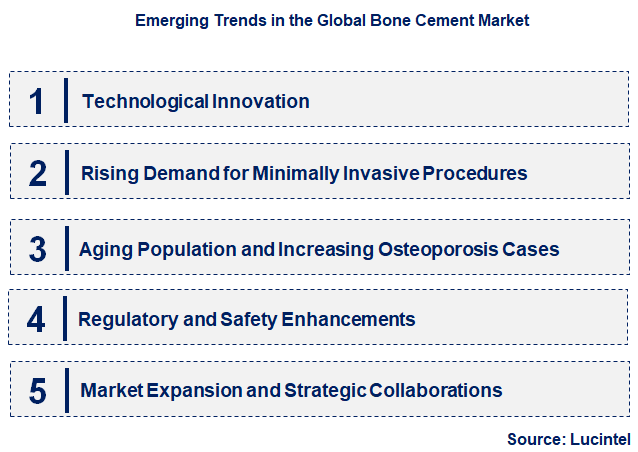 Emerging Trends in the Global Bone Cement Market

1 Technological Innovation

2 Rising Demand for Minimally Invasive Procedures

3 Aging Population and Increasing Osteoporosis Cases

4 Regulatory and Safety Enhancements

5 Market Expansion and Strategic Collaborations

Source: Lucintel